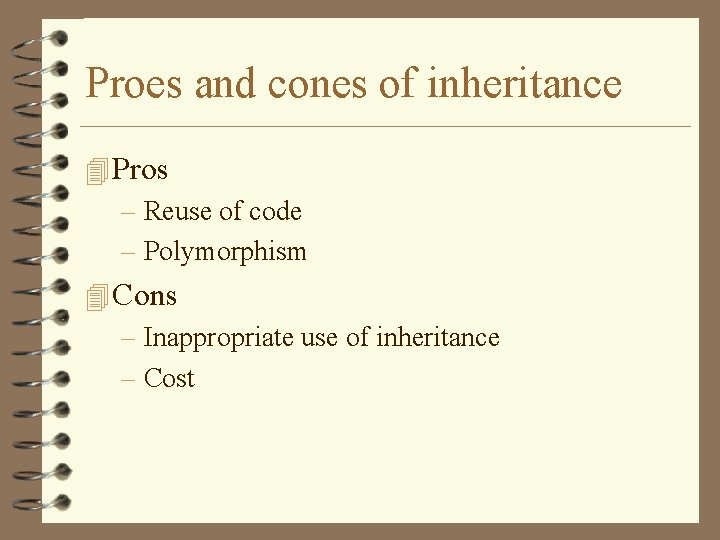 Proes and cones of inheritance

Pros
– Reuse of code
– Polymorphism

Cons
– Inappropriate use of inheritance
– Cost